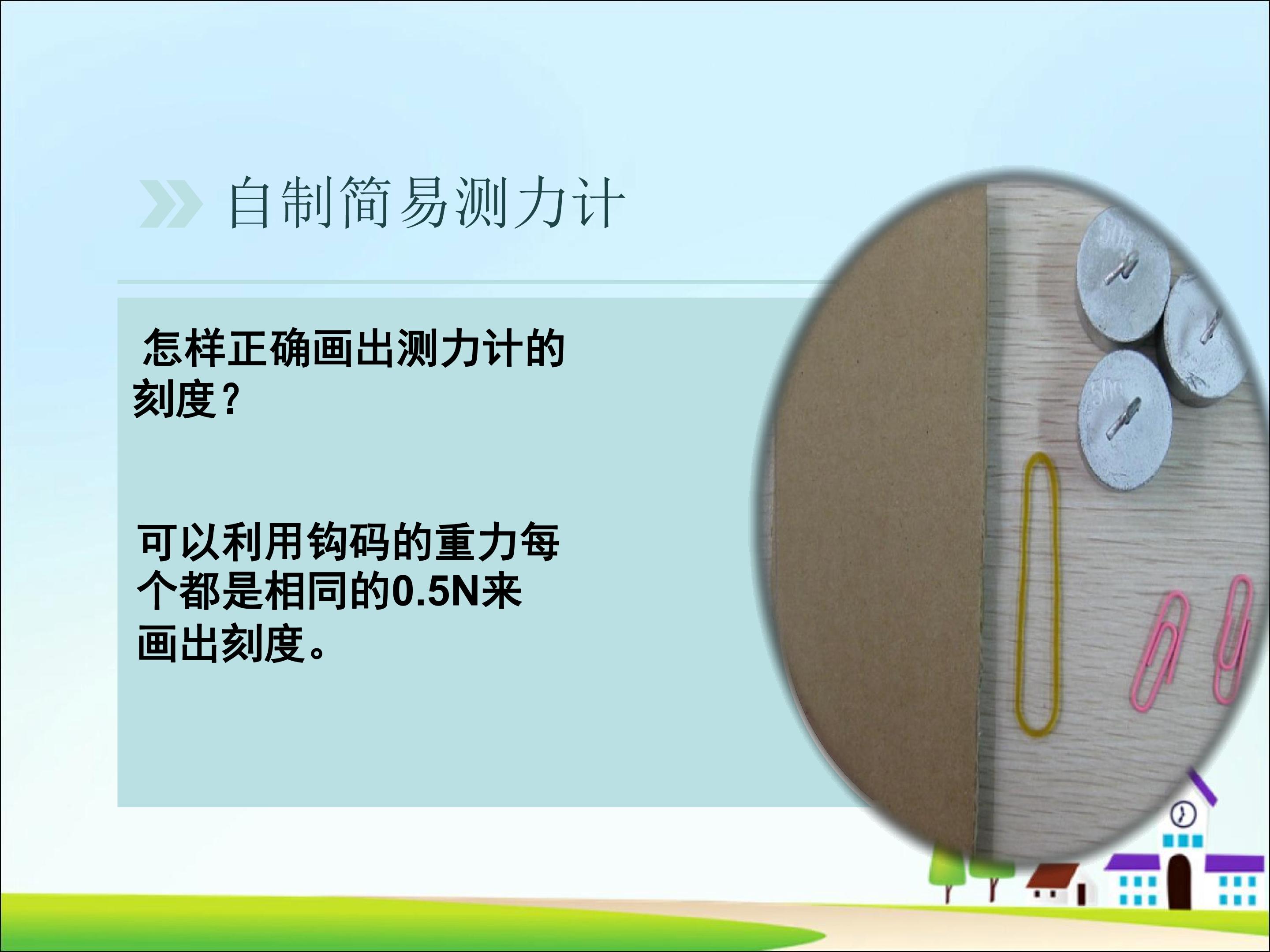 自制简易测力计

怎样正确画出测力计的刻度？

可以利用钩码的重力每个都是相同的0.5N来画出刻度。

50g

50g